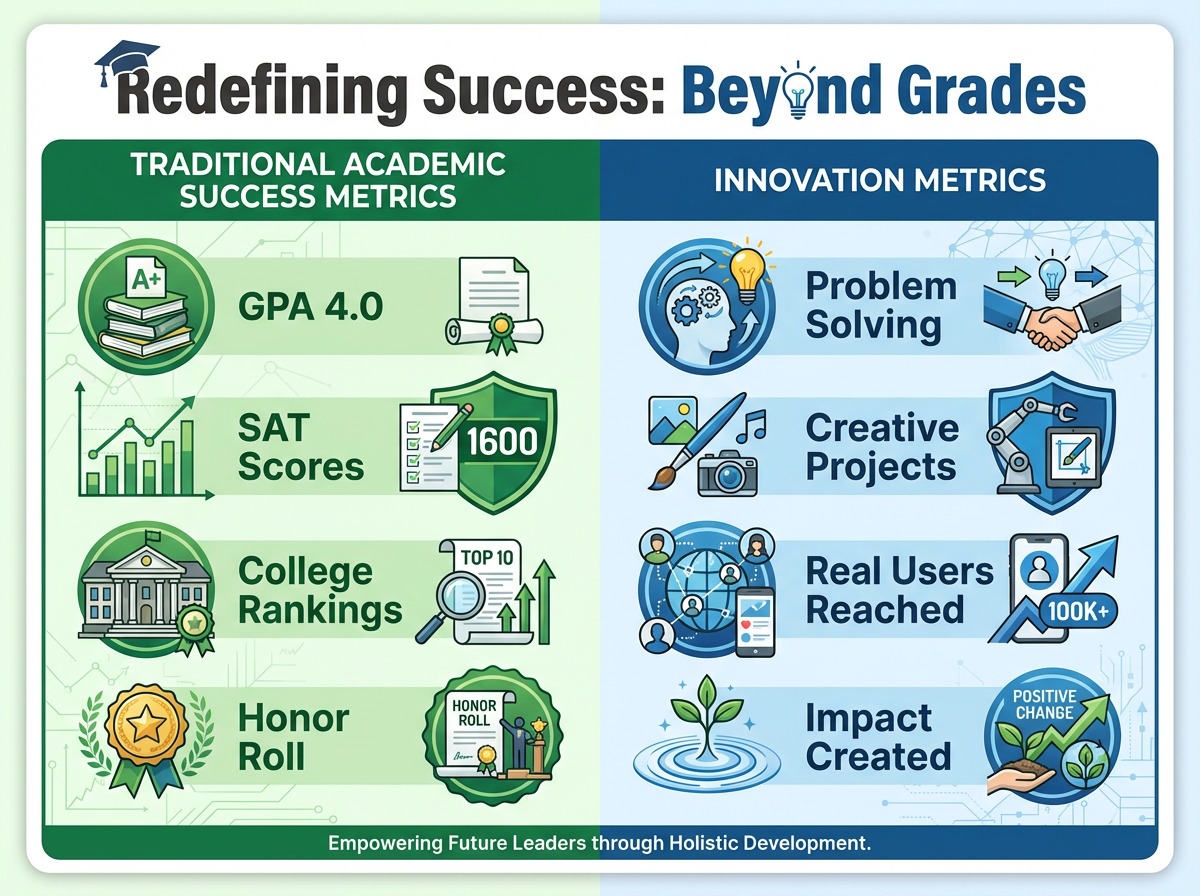 Redefining Success: Beyond Grades

TRADITIONAL ACADEMIC SUCCESS METRICS

A+

GPA 4.0

SAT Scores

1600

College Rankings

TOP 10

Honor Roll

HONOR ROLL

INNOVATION METRICS

Problem Solving

Creative Projects

Real Users Reached

100K+

Impact Created

POSITIVE CHANGE

Empowering Future Leaders through Holistic Development.